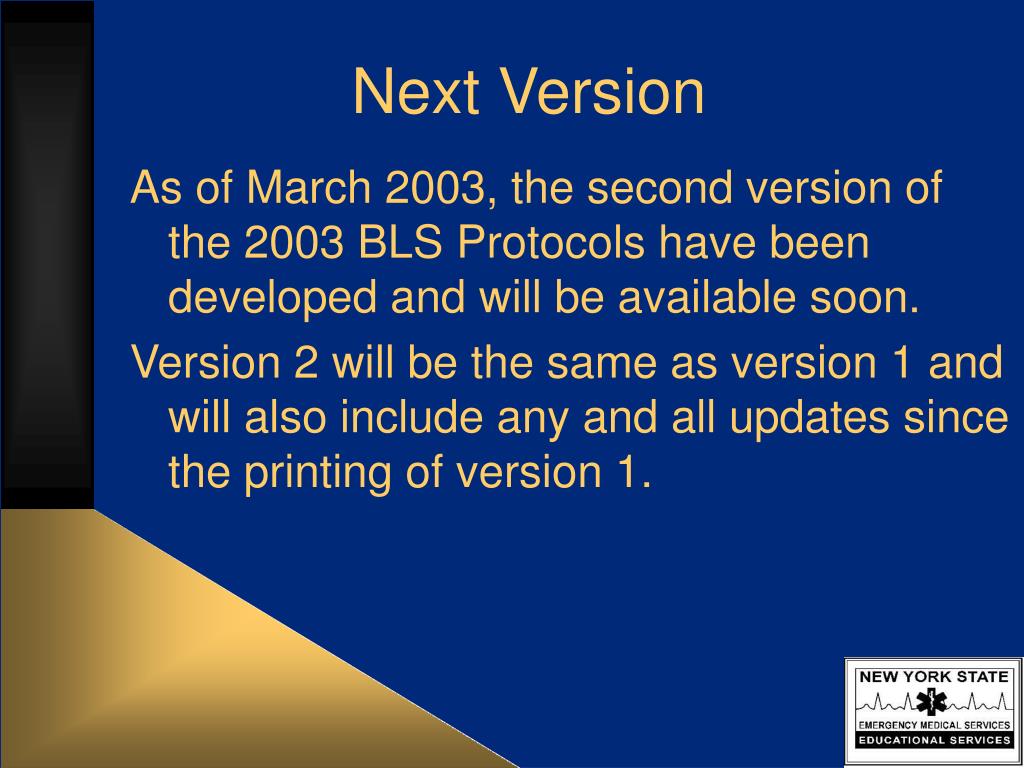 Next Version

As of March 2003, the second version of the 2003 BLS Protocols have been developed and will be available soon.

Version 2 will be the same as version 1 and will also include any and all updates since the printing of version 1.

NEW YORK STATE
EMERGENCY MEDICAL SERVICES
EDUCATIONAL SERVICES